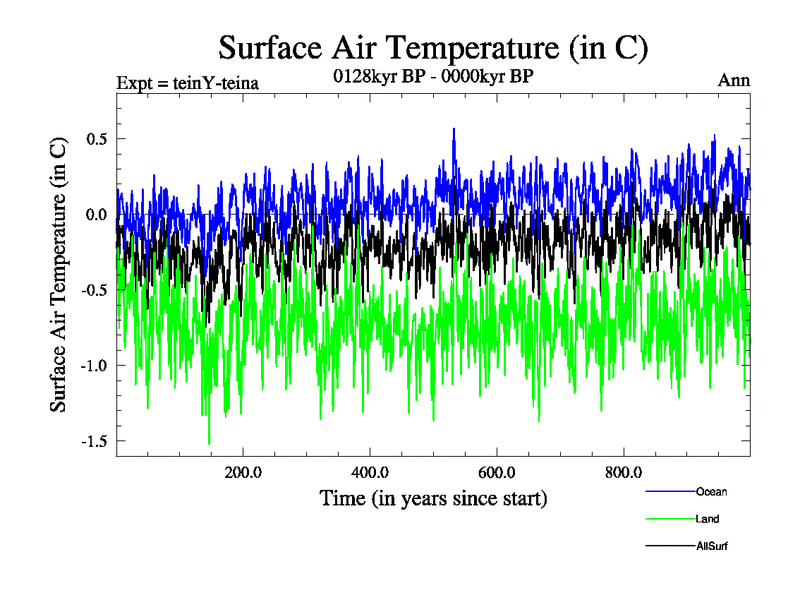 Surface Air Temperature (in C)

Expt = teinY-teina

0128kyr BP - 0000kyr BP

Ann

Surface Air Temperature (in C)

0.5

0.0

-0.5

-1.0

-1.5

200.0

400.0

600.0

800.0

Time (in years since start)

Ocean

Land

AllSurf